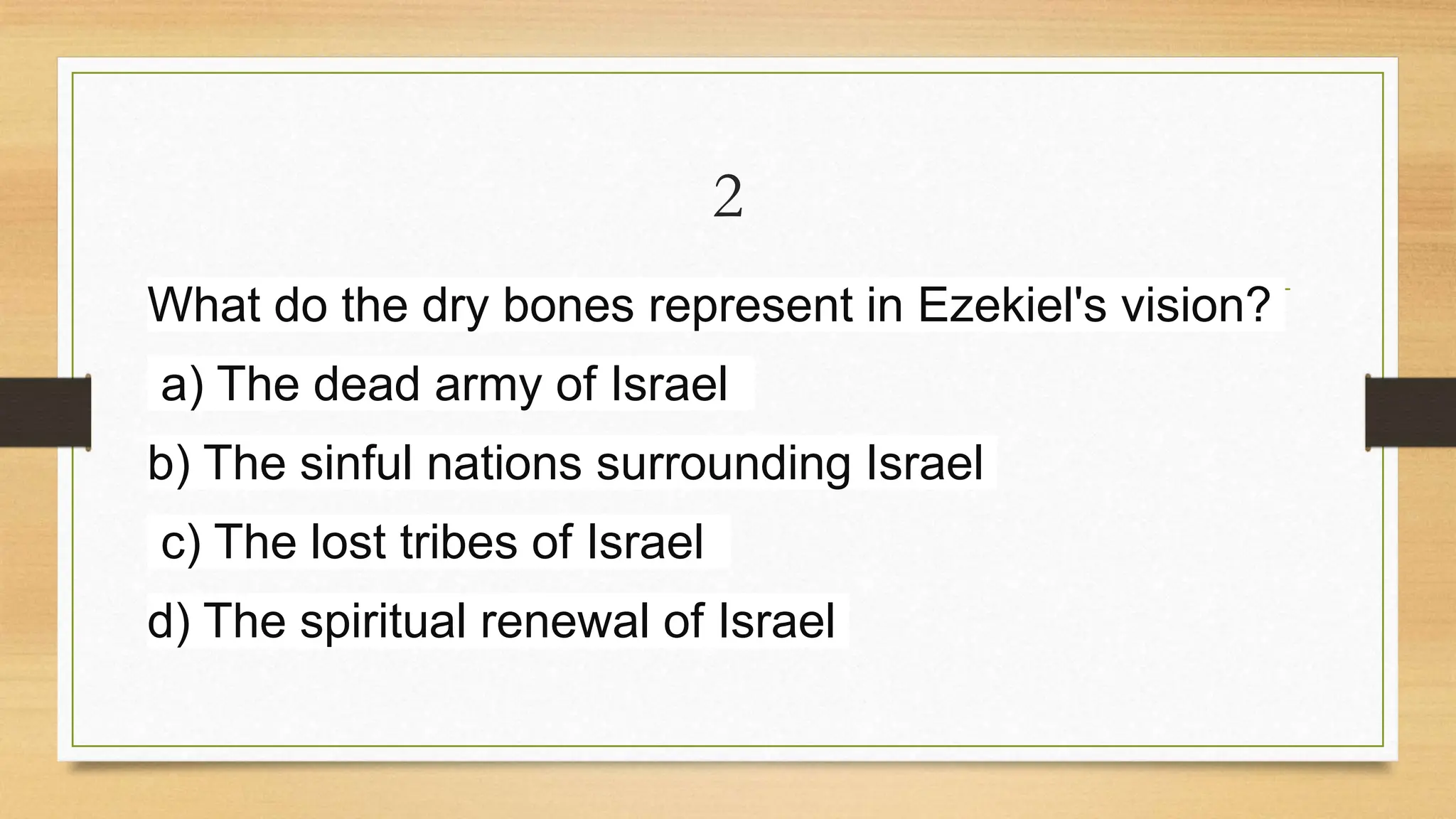 2

What do the dry bones represent in Ezekiel's vision?

a) The dead army of Israel

b) The sinful nations surrounding Israel

c) The lost tribes of Israel

d) The spiritual renewal of Israel